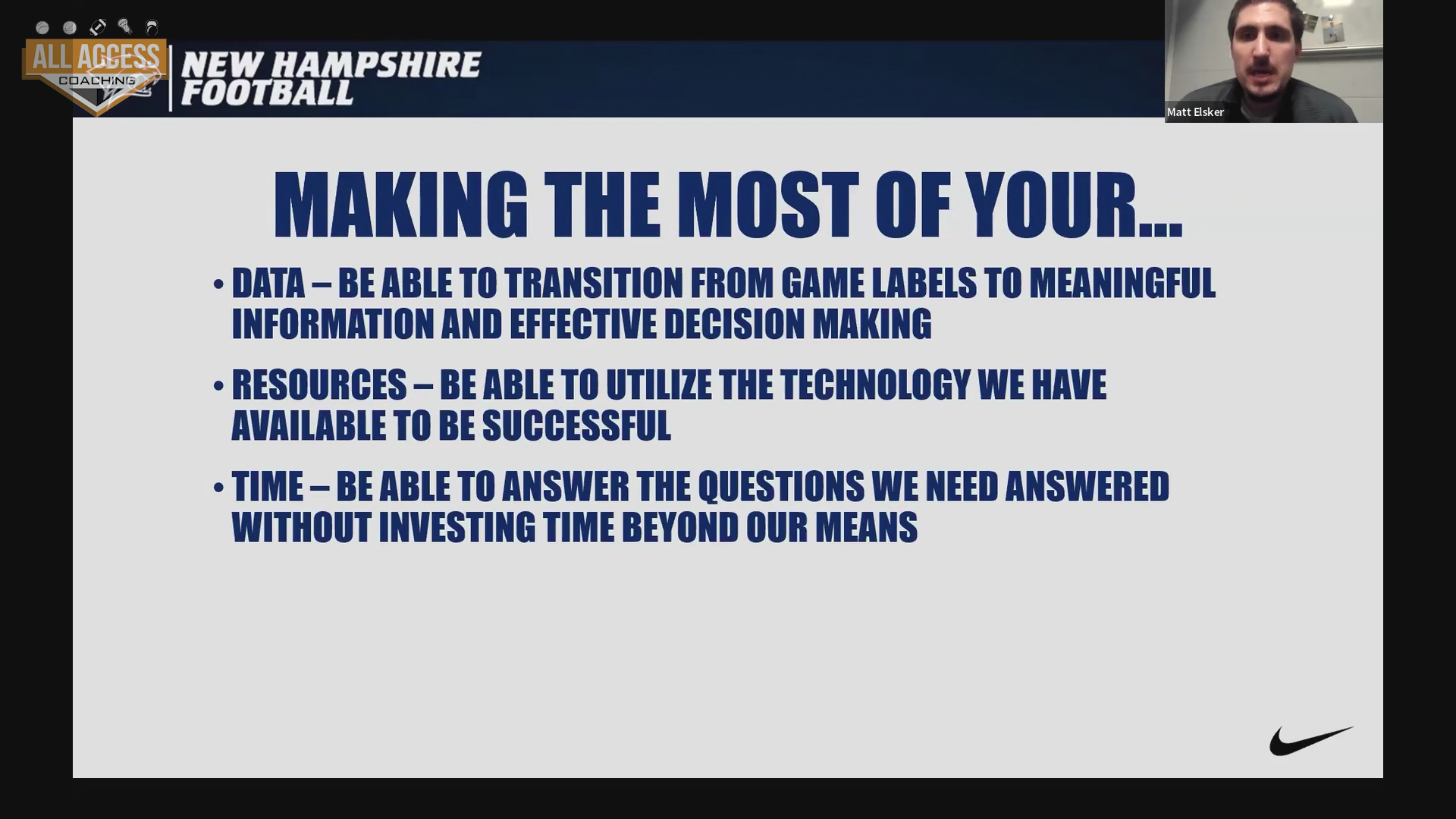 ALL ACCESS COACHING

NEW HAMPSHIRE FOOTBALL

Matt Elsker

MAKING THE MOST OF YOUR...

• DATA – BE ABLE TO TRANSITION FROM GAME LABELS TO MEANINGFUL INFORMATION AND EFFECTIVE DECISION MAKING

• RESOURCES – BE ABLE TO UTILIZE THE TECHNOLOGY WE HAVE AVAILABLE TO BE SUCCESSFUL

• TIME – BE ABLE TO ANSWER THE QUESTIONS WE NEED ANSWERED WITHOUT INVESTING TIME BEYOND OUR MEANS